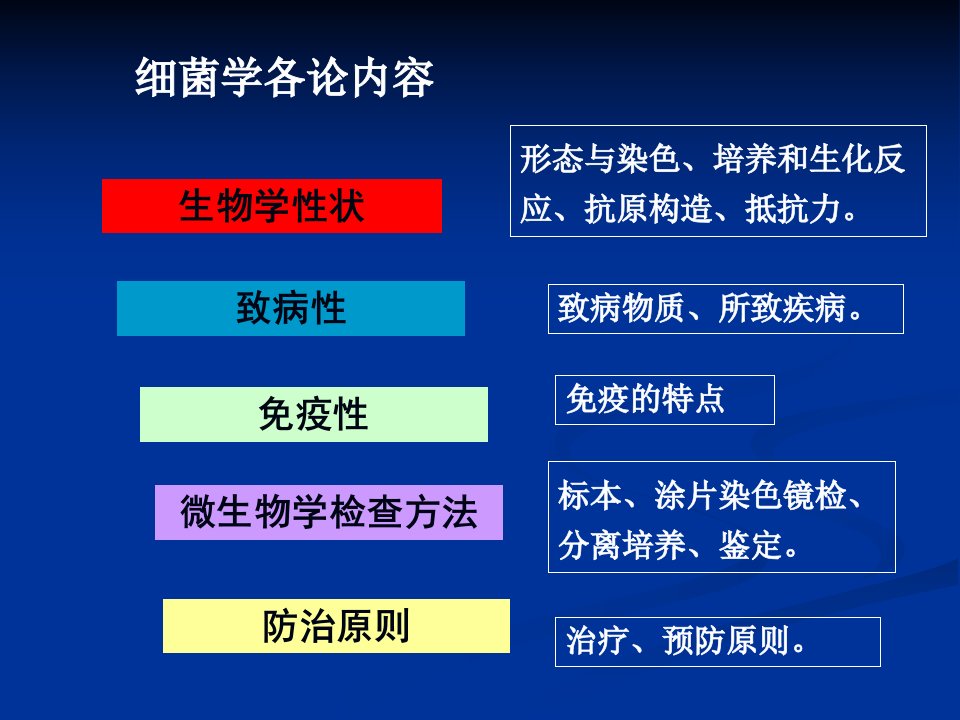 细菌学各论内容

生物学性状

形态与染色、培养和生化反应、抗原构造、抵抗力。

致病性

致病物质、所致疾病。

免疫性

免疫的特点

微生物学检查方法

标本、涂片染色镜检、分离培养、鉴定。

防治原则

治疗、预防原则。